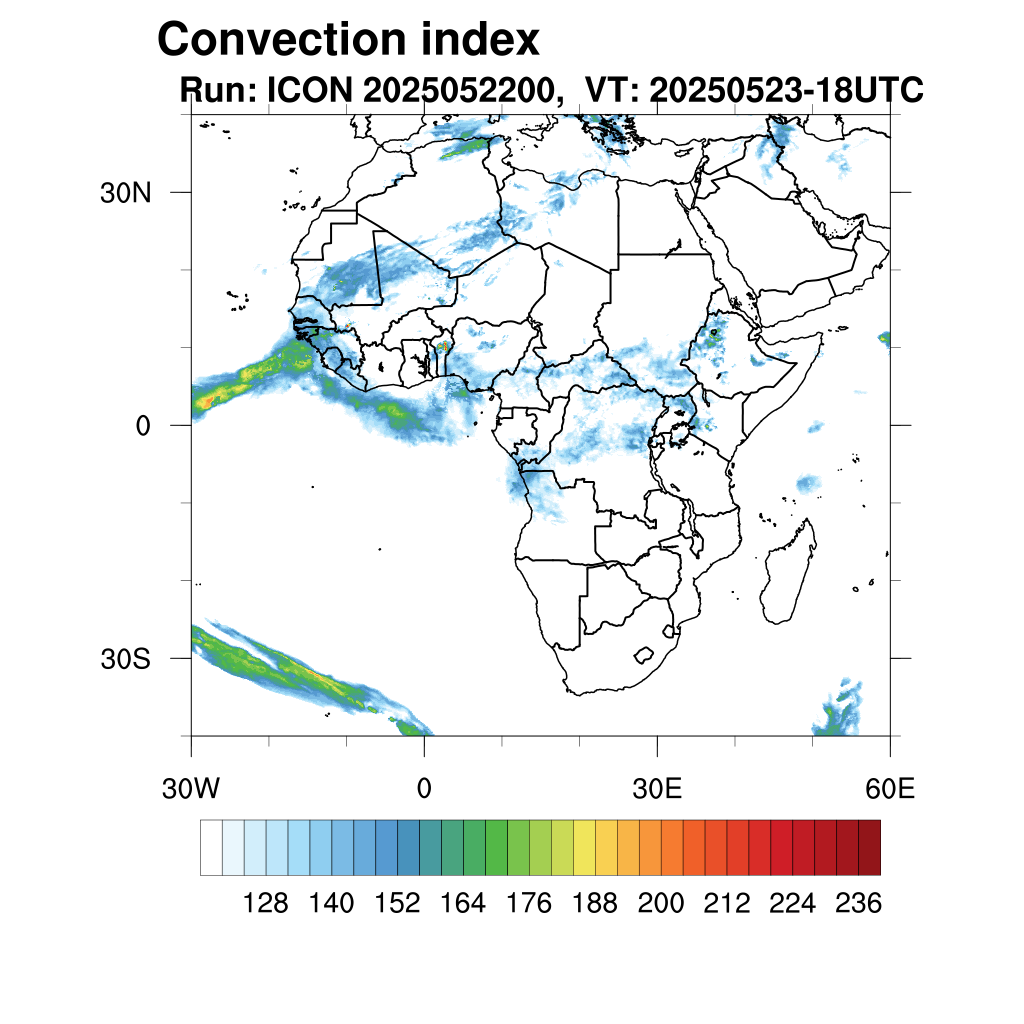 Convection index
Run: ICON 2025052200, VT: 20250523-18UTC

30N
0
30S
30W
0
30E
60E

128 140 152 164 176 188 200 212 224 236